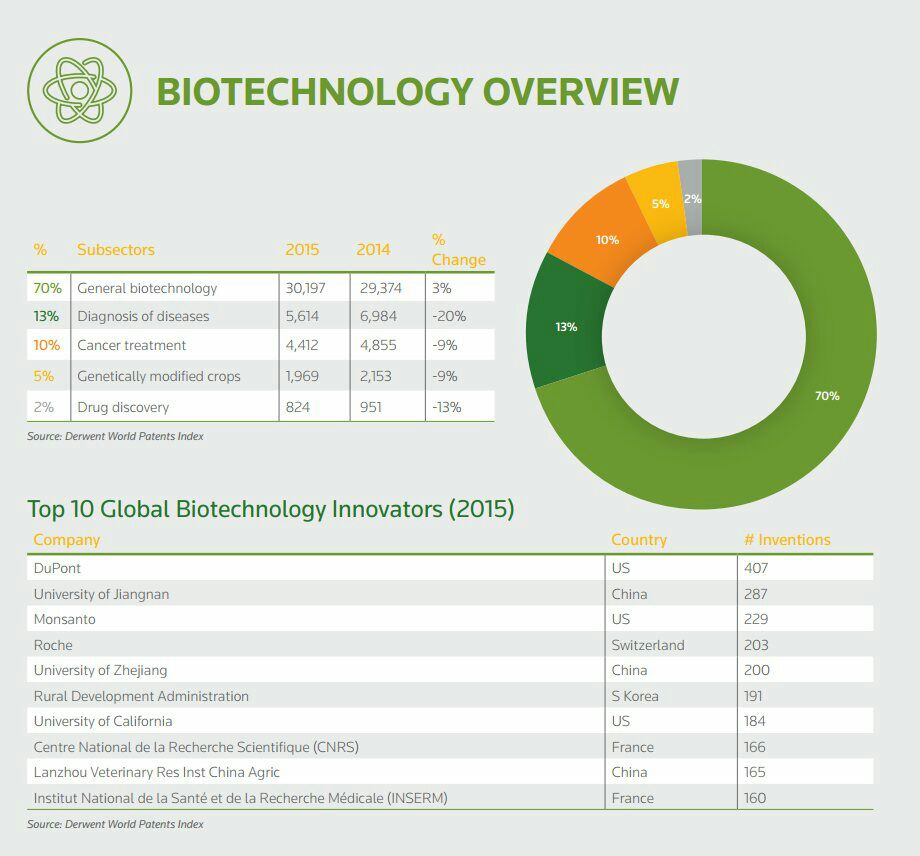 BIOTECHNOLOGY OVERVIEW

| % | Subsectors | 2015 | 2014 | % Change |
|---|---|---|---|---|
| 70% | General biotechnology | 30,197 | 29,374 | 3% |
| 13% | Diagnosis of diseases | 5,614 | 6,984 | -20% |
| 10% | Cancer treatment | 4,412 | 4,855 | -9% |
| 5% | Genetically modified crops | 1,969 | 2,153 | -9% |
| 2% | Drug discovery | 824 | 951 | -13% |

Source: Derwent World Patents Index

5%
2%
10%
13%
70%

Top 10 Global Biotechnology Innovators (2015)

| Company | Country | # Inventions |
|---|---|---|
| DuPont | US | 407 |
| University of Jiangnan | China | 287 |
| Monsanto | US | 229 |
| Roche | Switzerland | 203 |
| University of Zhejiang | China | 200 |
| Rural Development Administration | S Korea | 191 |
| University of California | US | 184 |
| Centre National de la Recherche Scientifique (CNRS) | France | 166 |
| Lanzhou Veterinary Res Inst China Agric | China | 165 |
| Institut National de la Santé et de la Recherche Médicale (INSERM) | France | 160 |

Source: Derwent World Patents Index